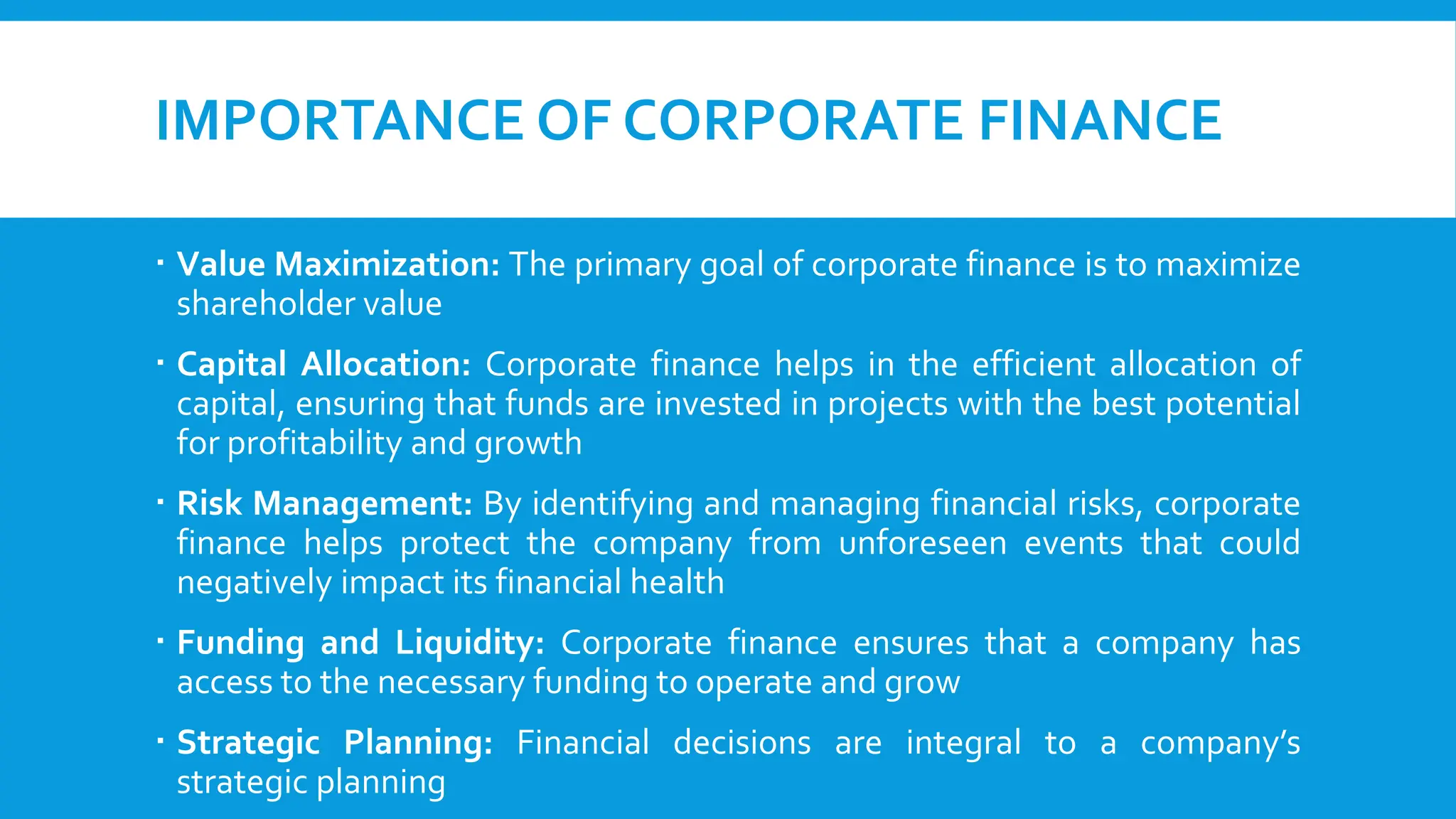 IMPORTANCE OF CORPORATE FINANCE

▪ Value Maximization: The primary goal of corporate finance is to maximize shareholder value

▪ Capital Allocation: Corporate finance helps in the efficient allocation of capital, ensuring that funds are invested in projects with the best potential for profitability and growth

▪ Risk Management: By identifying and managing financial risks, corporate finance helps protect the company from unforeseen events that could negatively impact its financial health

▪ Funding and Liquidity: Corporate finance ensures that a company has access to the necessary funding to operate and grow

▪ Strategic Planning: Financial decisions are integral to a company's strategic planning